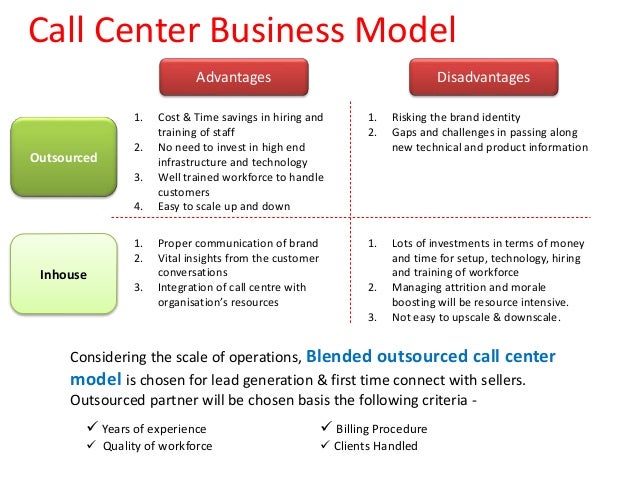 Call Center Business Model

|  | Advantages | Disadvantages |
|---|---|---|
| Outsourced | 1. Cost & Time savings in hiring and training of staff 2. No need to invest in high end infrastructure and technology 3. Well trained workforce to handle customers 4. Easy to scale up and down | 1. Risking the brand identity 2. Gaps and challenges in passing along new technical and product information |
| Inhouse | 1. Proper communication of brand 2. Vital insights from the customer conversations 3. Integration of call centre with organisation's resources | 1. Lots of investments in terms of money and time for setup, technology, hiring and training of workforce 2. Managing attrition and morale boosting will be resource intensive. 3. Not easy to upscale & downscale. |

Considering the scale of operations, Blended outsourced call center model is chosen for lead generation & first time connect with sellers. Outsourced partner will be chosen basis the following criteria -

✓ Years of experience
✓ Quality of workforce
✓ Billing Procedure
✓ Clients Handled